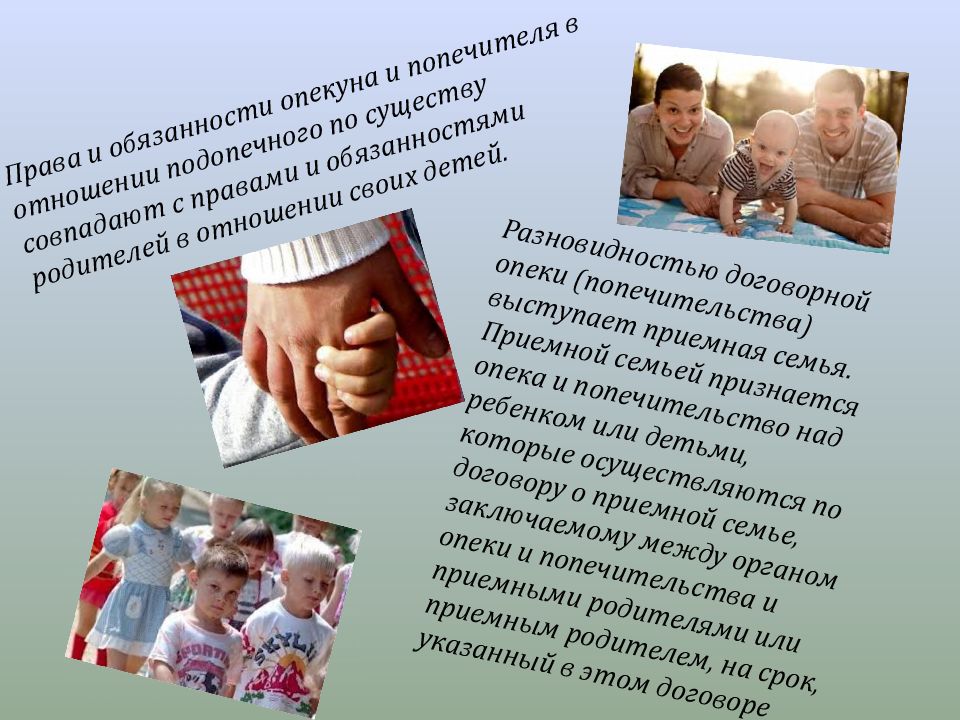 Права и обязанности опекуна и попечителя в отношении подопечного по существу совпадают с правами и обязанностями родителей в отношении своих детей.

Разновидностью договорной опеки (попечительства) выступает приемная семья. Приемной семьей признается опека и попечительство над ребенком или детьми, которые осуществляются по договору о приемной семье, заключаемому между органом опеки и попечительства и приемными родителями или приемным родителем, на срок, указанный в этом договоре